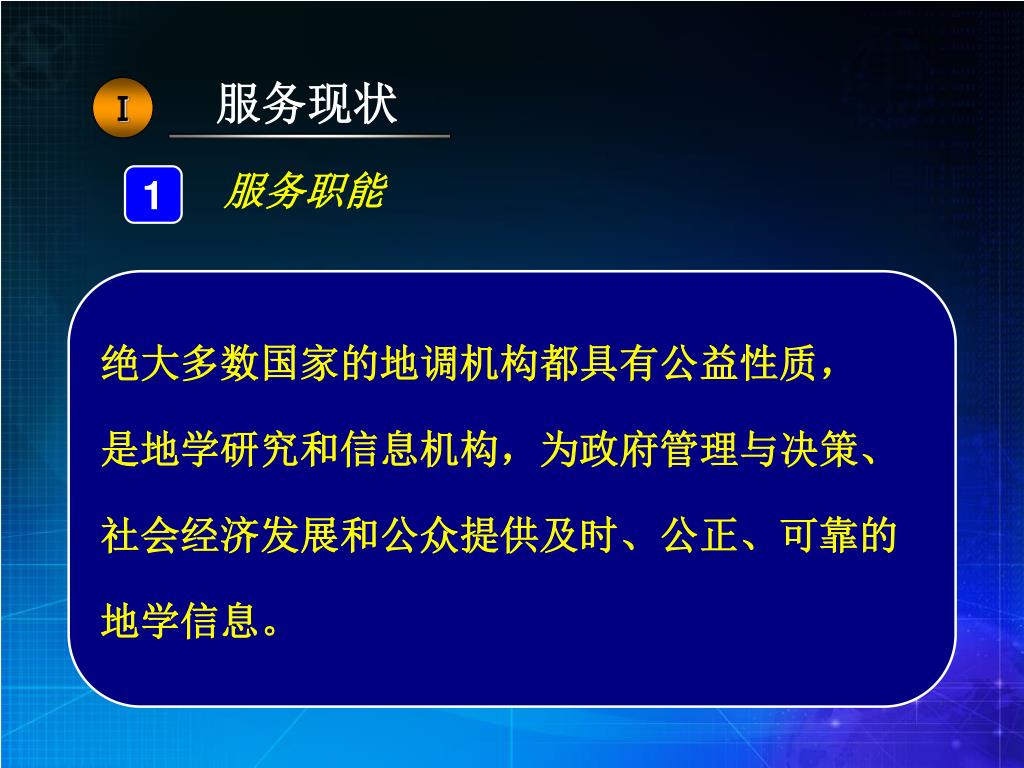 I 服务现状

1 服务职能

绝大多数国家的地调机构都具有公益性质，是地学研究和信息机构，为政府管理与决策、社会经济发展和公众提供及时、公正、可靠的地学信息。